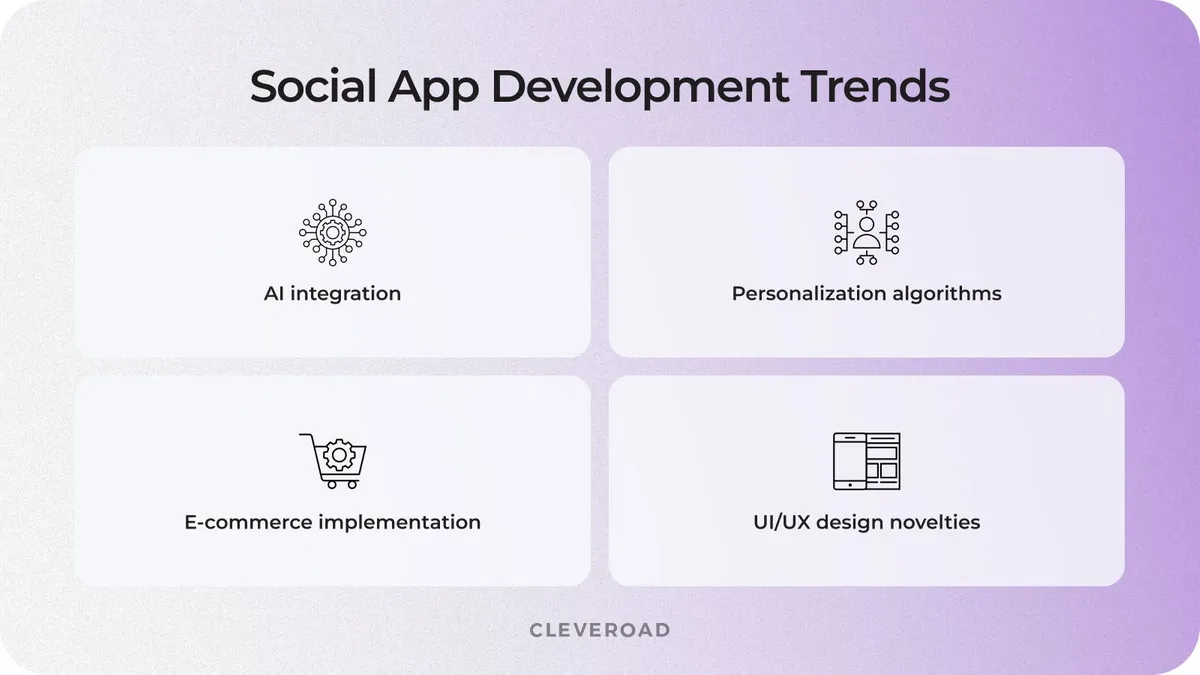 Social App Development Trends

AI integration

Personalization algorithms

E-commerce implementation

UI/UX design novelties

CLEVEROAD